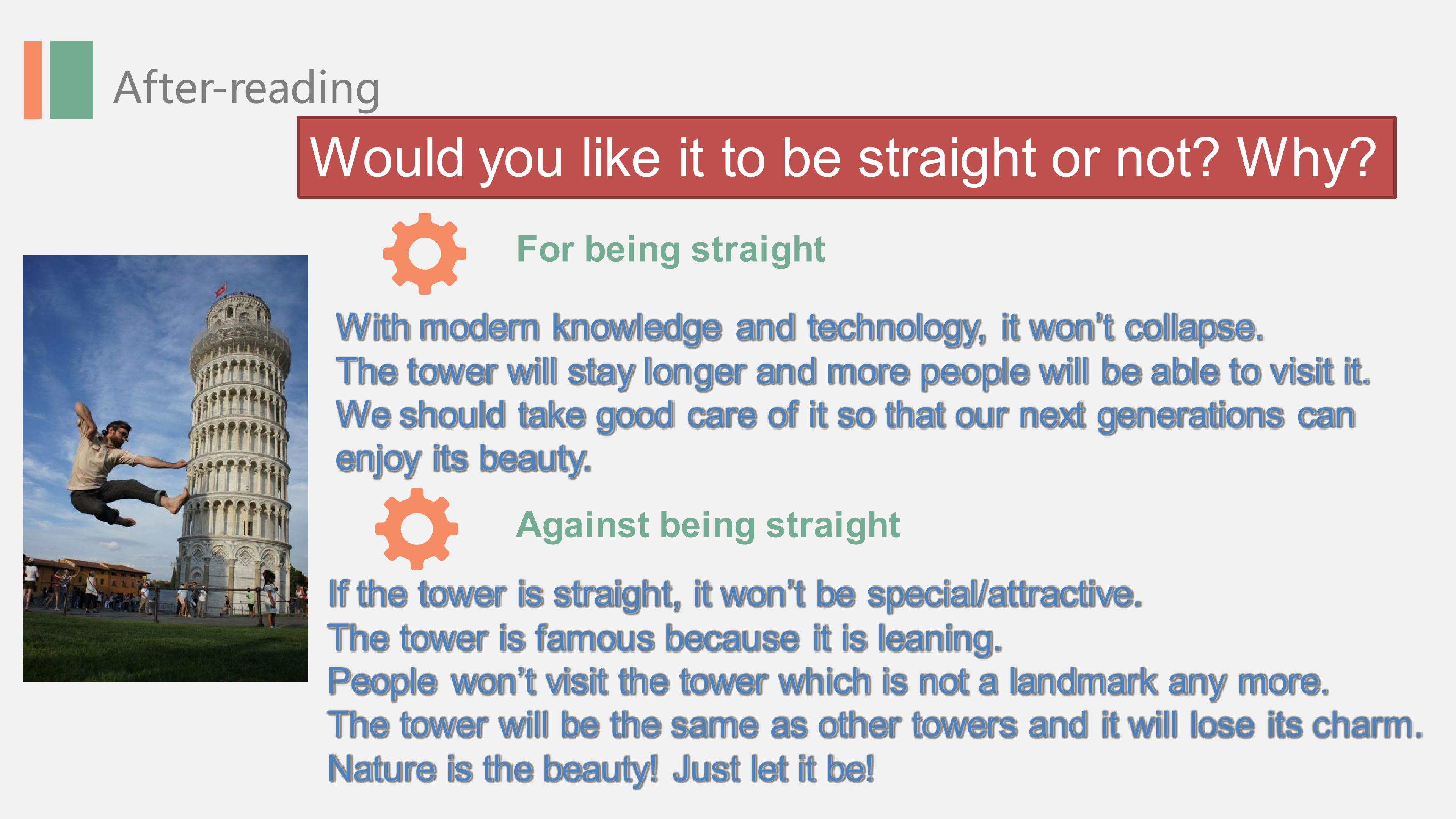 After-reading

Would you like it to be straight or not? Why?

For being straight

With modern knowledge and technology, it won't collapse.
The tower will stay longer and more people will be able to visit it.
We should take good care of it so that our next generations can enjoy its beauty.

Against being straight

If the tower is straight, it won't be special/attractive.
The tower is famous because it is leaning.
People won't visit the tower which is not a landmark any more.
The tower will be the same as other towers and it will lose its charm.
Nature is the beauty! Just let it be!